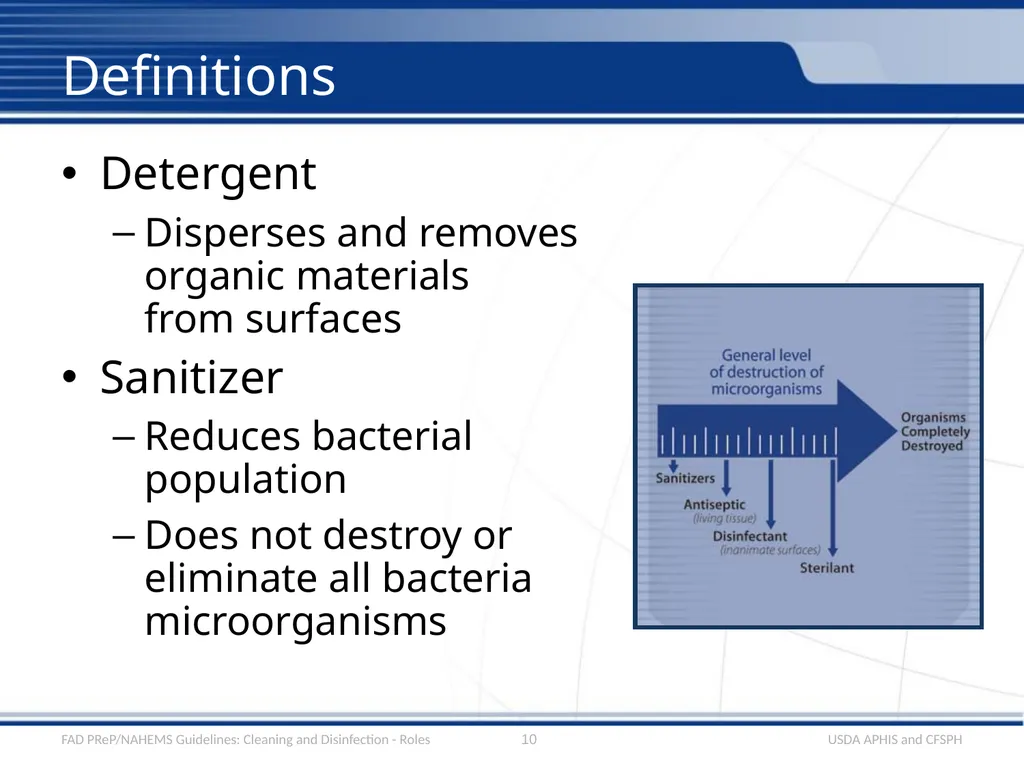 Definitions

• Detergent

– Disperses and removes organic materials from surfaces

• Sanitizer

– Reduces bacterial population

– Does not destroy or eliminate all bacteria microorganisms

General level of destruction of microorganisms

Organisms Completely Destroyed

Sanitizers

Antiseptic (living tissue)

Disinfectant (inanimate surfaces)

Sterilant

FAD PReP/NAHEMS Guidelines: Cleaning and Disinfection - Roles 10 USDA APHIS and CFSPH